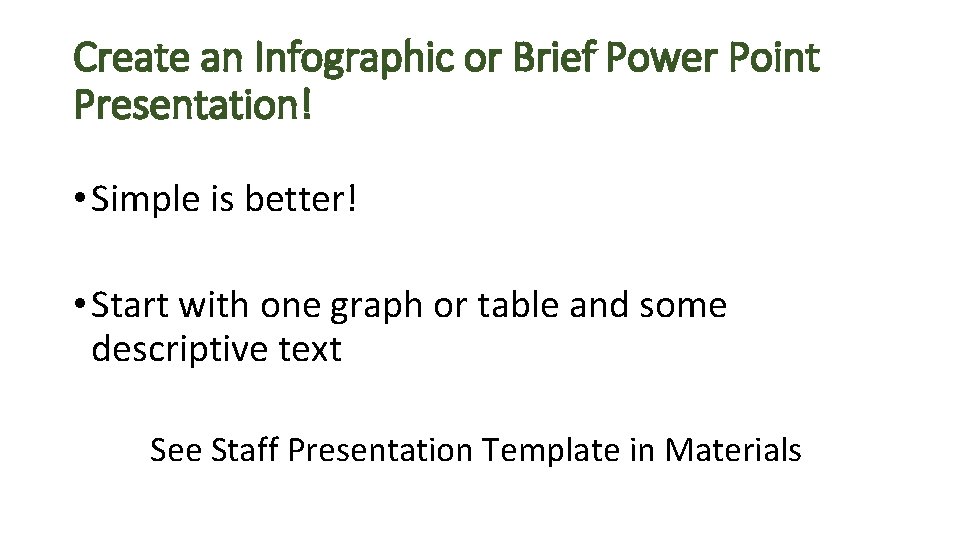 Create an Infographic or Brief Power Point Presentation!

• Simple is better!

• Start with one graph or table and some descriptive text

See Staff Presentation Template in Materials